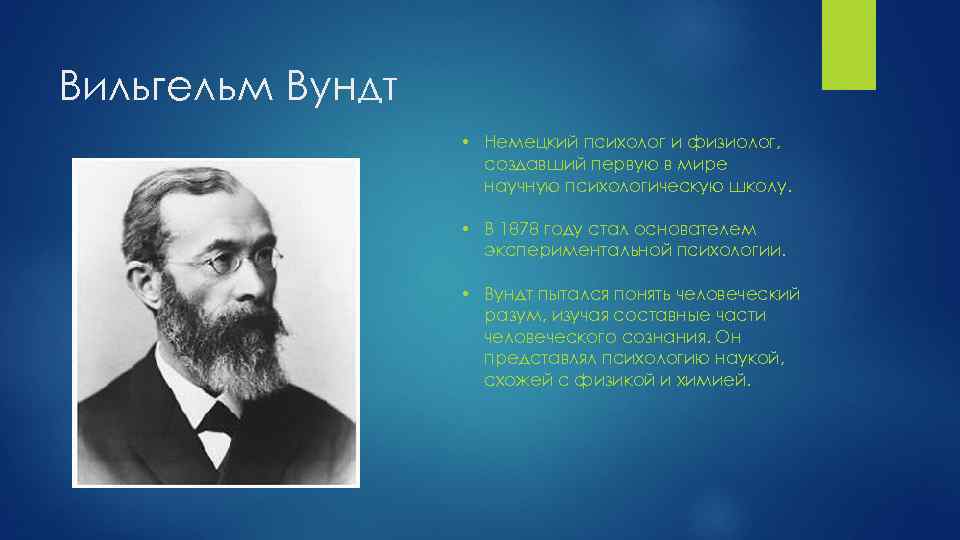 Вильгельм Вундт

• Немецкий психолог и физиолог, создавший первую в мире научную психологическую школу.

• В 1878 году стал основателем экспериментальной психологии.

• Вундт пытался понять человеческий разум, изучая составные части человеческого сознания. Он представлял психологию наукой, схожей с физикой и химией.